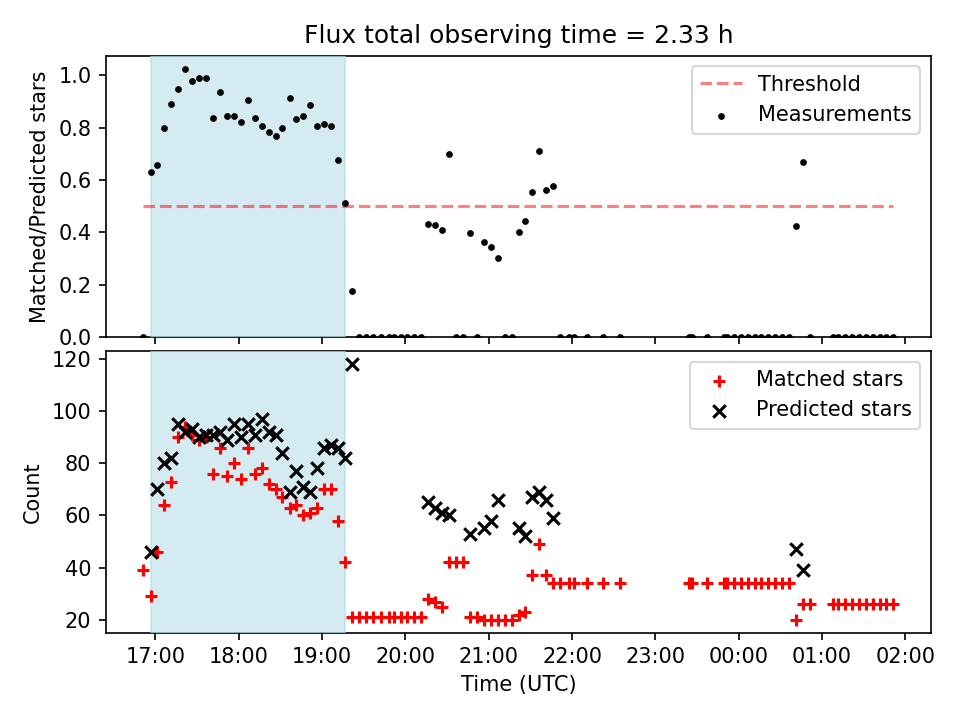 Flux total observing time = 2.33 h

Matched/Predicted stars

1.0
0.8
0.6
0.4
0.2
0.0

Threshold
Measurements

Count

120
100
80
60
40
20

Matched stars
Predicted stars

17:00 18:00 19:00 20:00 21:00 22:00 23:00 00:00 01:00 02:00
Time (UTC)